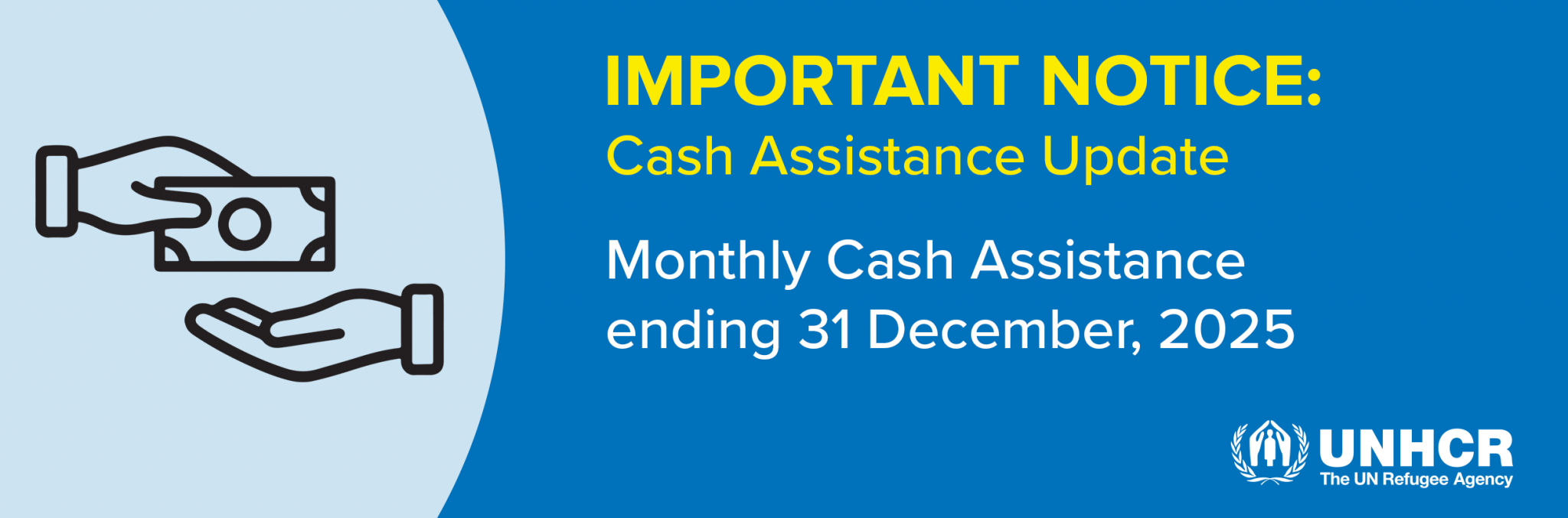 IMPORTANT NOTICE:
Cash Assistance Update

Monthly Cash Assistance ending 31 December, 2025

UNHCR
The UN Refugee Agency